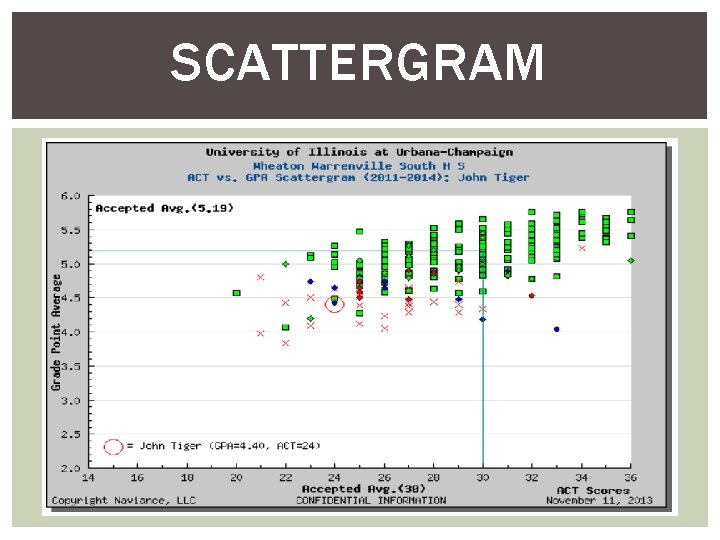 SCATTERGRAM

University of Illinois at Urbana-Champaign
Wheaton Warrenville South H S
ACT vs. GPA Scattergram (2011-2014): John Tiger

Accepted Avg.(5.19)

Grade Point Average

6.0
5.5
5.0
4.5
4.0
3.5
3.0
2.5
2.0

= John Tiger (GPA=4.40, ACT=24)

14 16 18 20 22 24 26 28 30 32 34 36

Accepted Avg.(30)

ACT Scores

Copyright Naviance, LLC

CONFIDENTIAL INFORMATION

November 11, 2013